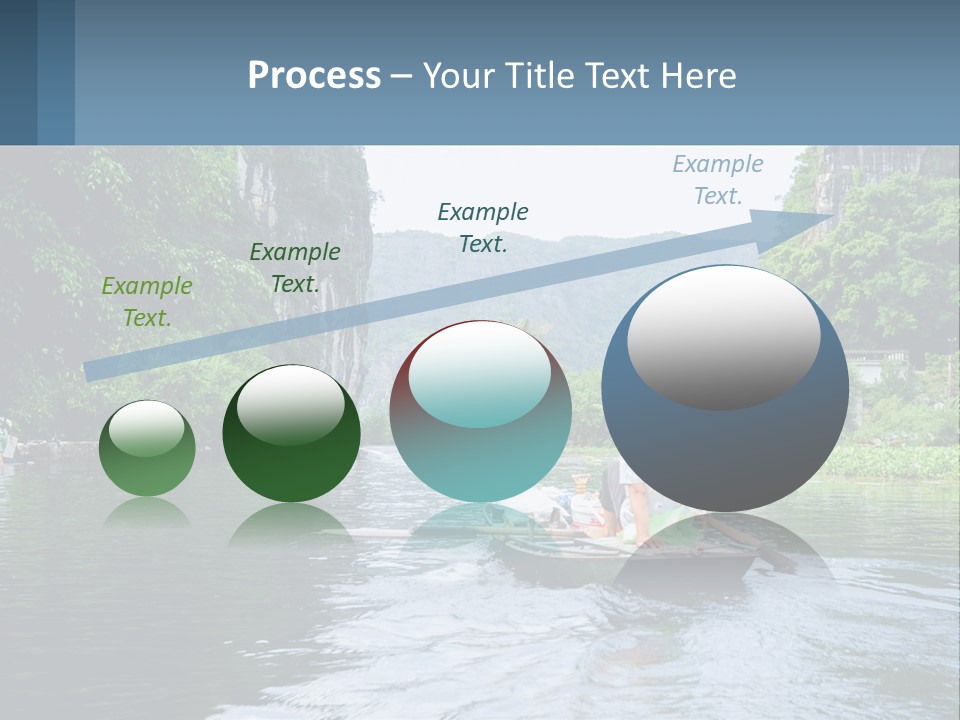 Process – Your Title Text Here

Example Text.

Example Text.

Example Text.

Example Text.